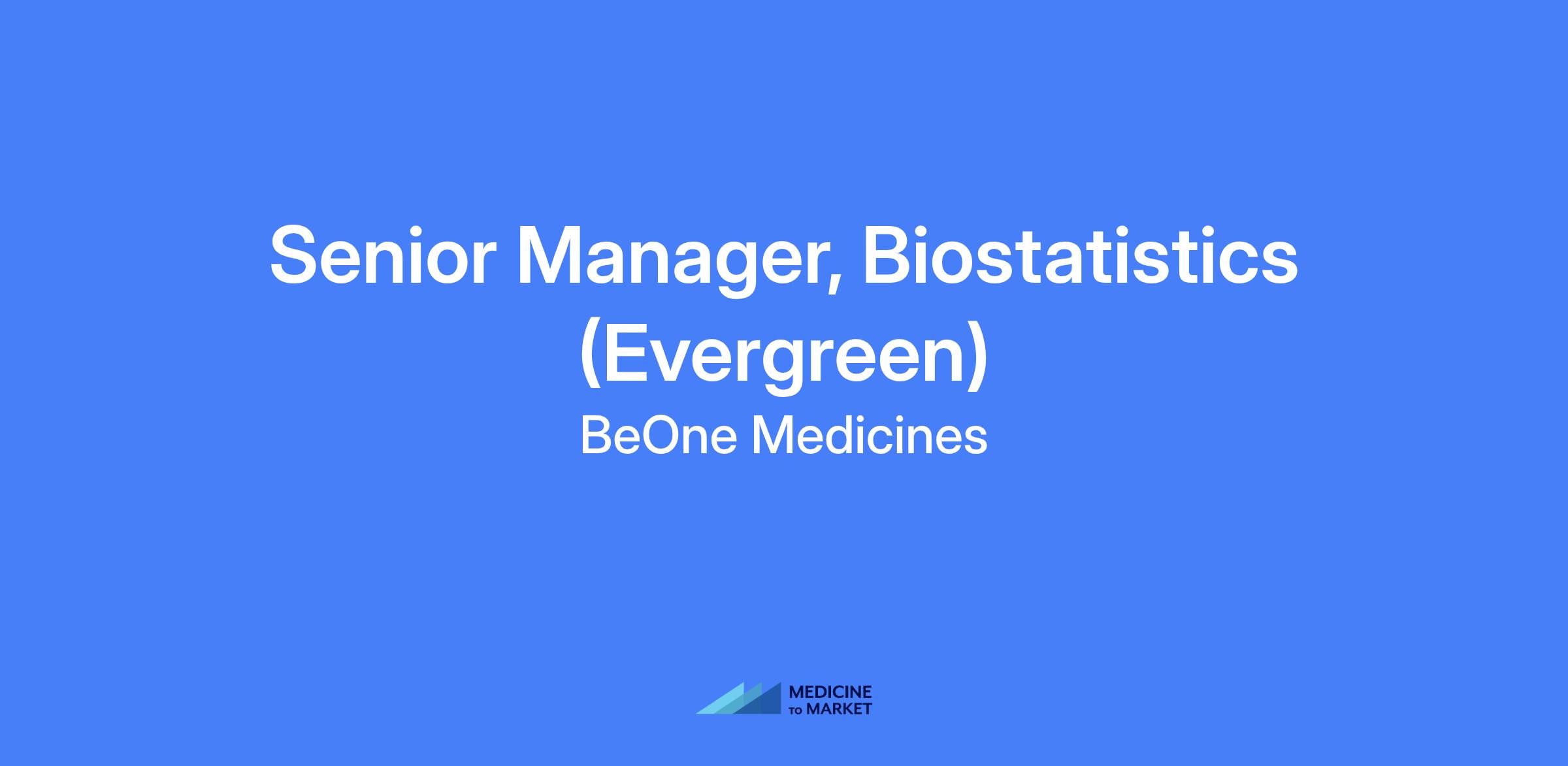 Senior Manager, Biostatistics (Evergreen)

BeOne Medicines

MEDICINE TO MARKET